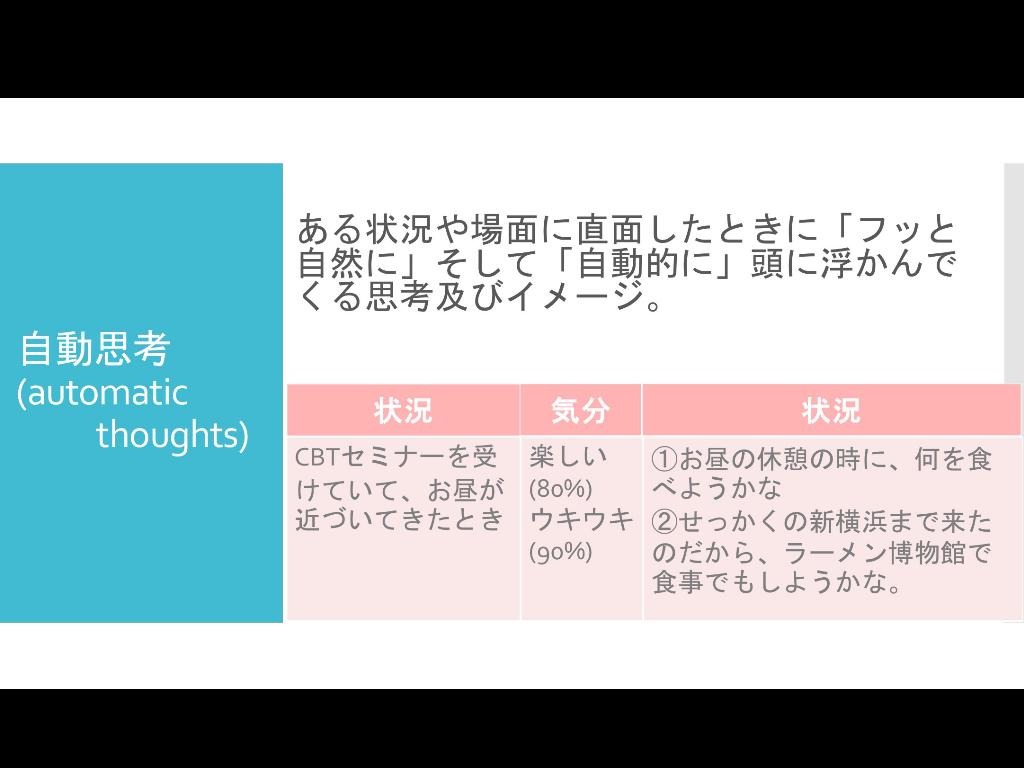 自動思考
(automatic thoughts)

ある状況や場面に直面したときに「フッと自然に」そして「自動的に」頭に浮かんでくる思考及びイメージ。

| 状況 | 気分 | 状況 |
|---|---|---|
| CBTセミナーを受けていて、お昼が近づいてきたとき | 楽しい (80%) ウキウキ (90%) | ①お昼の休憩の時に、何を食べようかな ②せっかくの新横浜まで来たのだから、ラーメン博物館で食事でもしようかな。 |